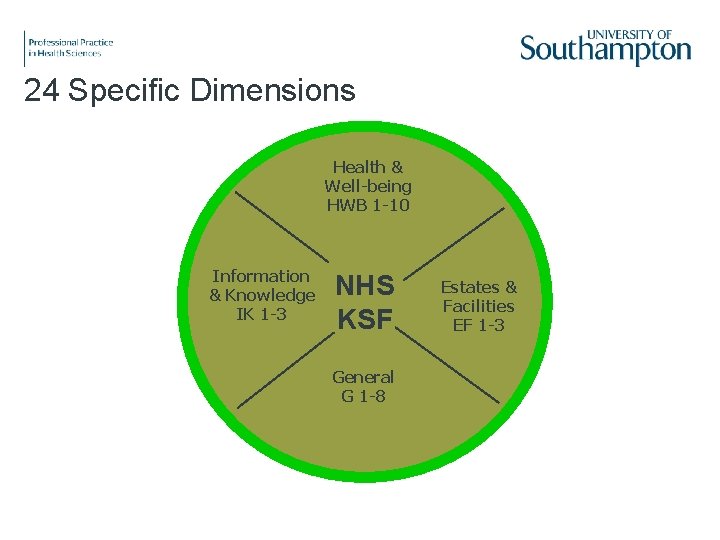 Professional Practice
in Health Sciences

UNIVERSITY OF
Southampton

24 Specific Dimensions

Health &
Well-being
HWB 1-10

Information
& Knowledge
IK 1-3

NHS
KSF

Estates &
Facilities
EF 1-3

General
G 1-8